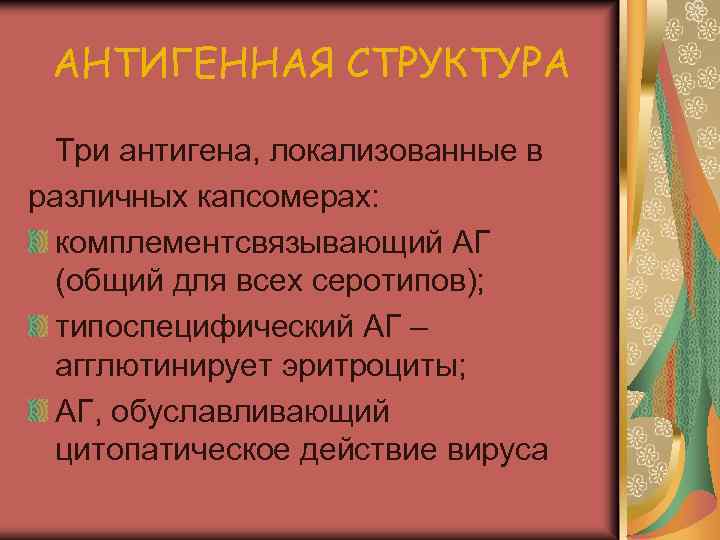 АНТИГЕННАЯ СТРУКТУРА

Три антигена, локализованные в различных капсомерах:

комплементсвязывающий АГ (общий для всех серотипов);

типоспецифический АГ – агглютинирует эритроциты;

АГ, обуславливающий цитопатическое действие вируса